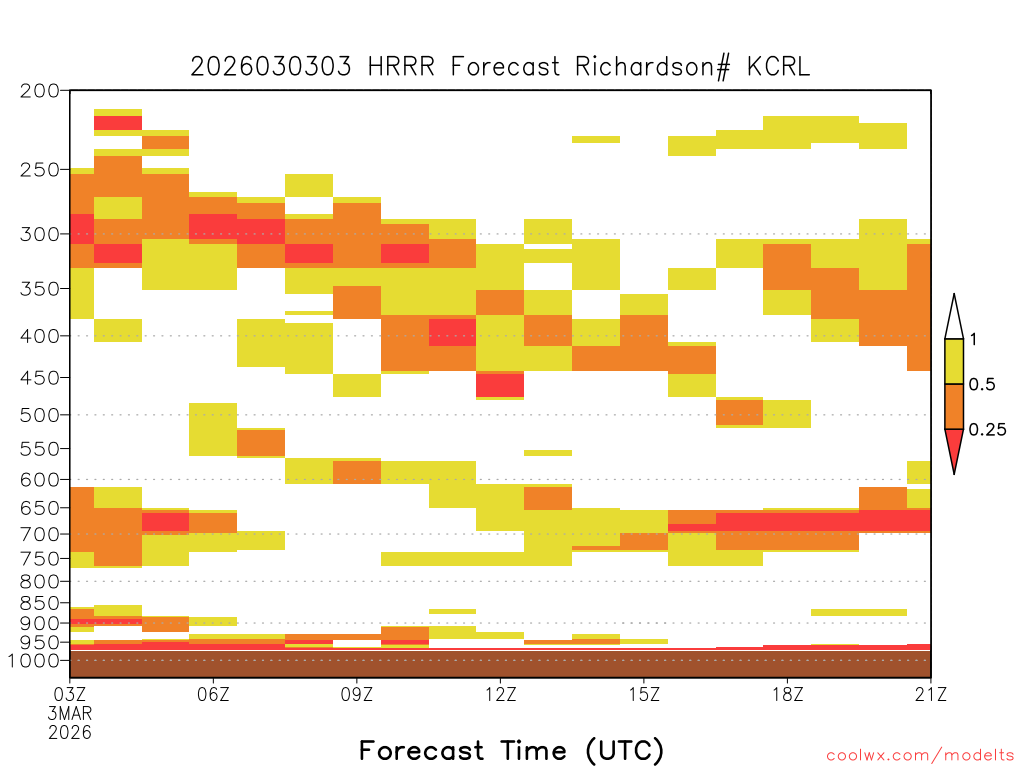 2026030303 HRRR Forecast Richardson# KCRL

200
250
300
350
400
450
500
550
600
650
700
750
800
850
900
950
1000

1
0.5
0.25

03Z
3MAR
2026
06Z
09Z
12Z
15Z
18Z
21Z

Forecast Time (UTC)

coolwx.com/modelts